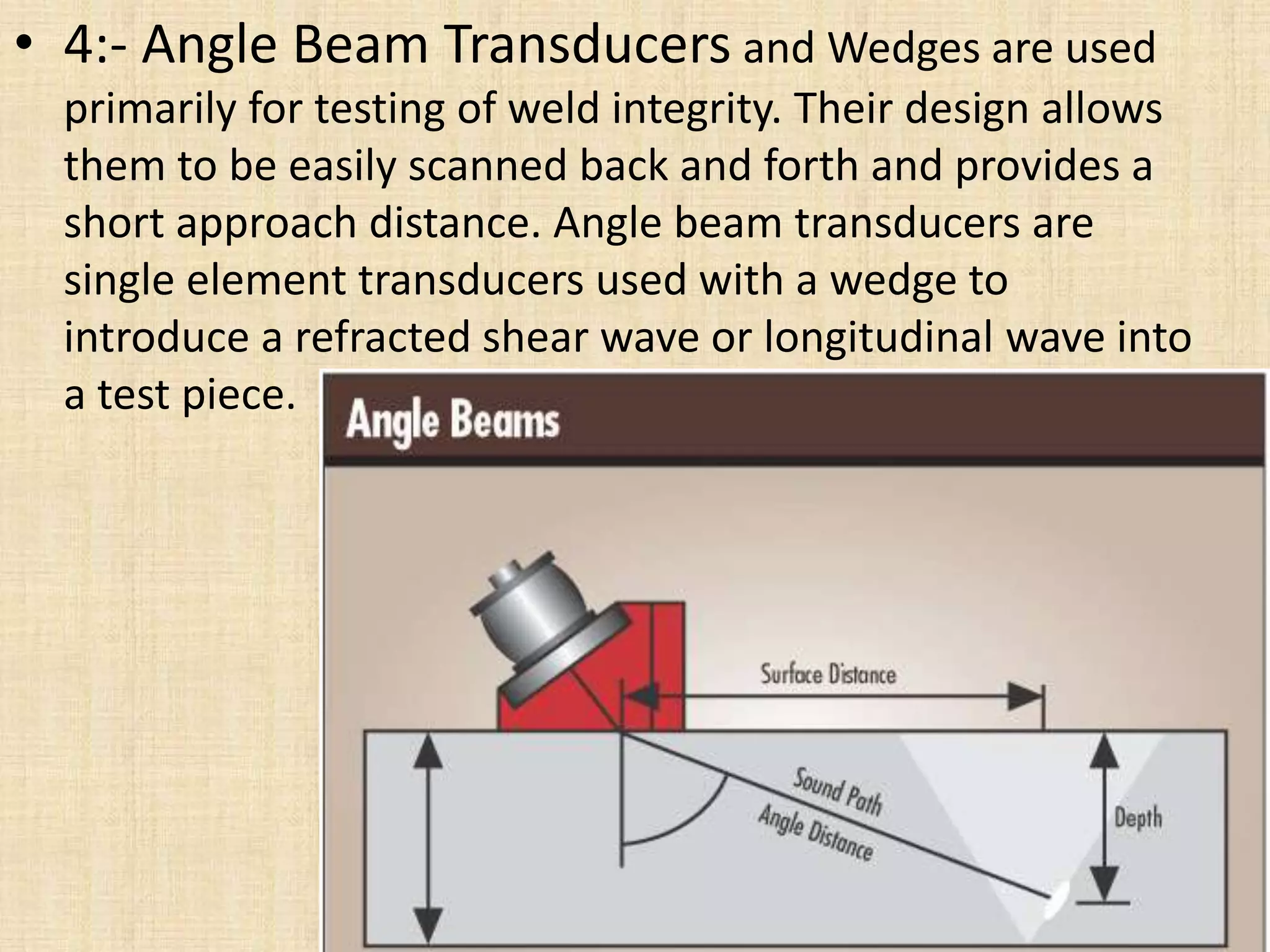 • 4:- Angle Beam Transducers and Wedges are used primarily for testing of weld integrity. Their design allows them to be easily scanned back and forth and provides a short approach distance. Angle beam transducers are single element transducers used with a wedge to introduce a refracted shear wave or longitudinal wave into a test piece.

Angle Beams

Surface Distance

Sound Path

Angle Distance

Depth